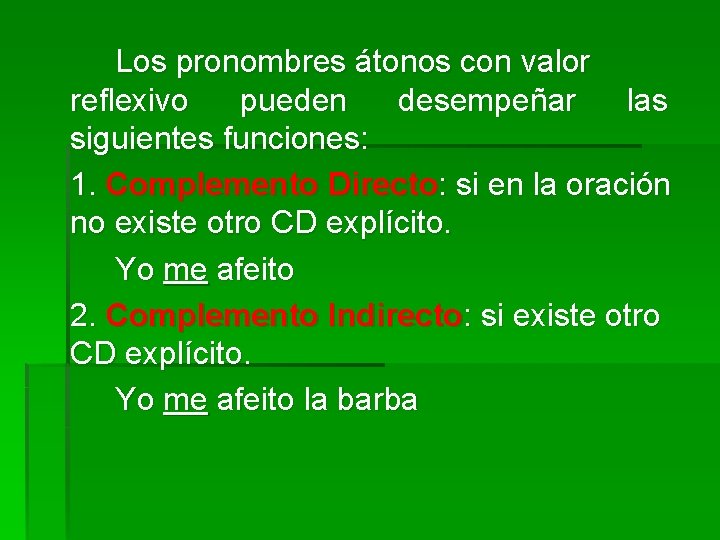 Los pronombres átonos con valor reflexivo pueden desempeñar las siguientes funciones:

1. Complemento Directo: si en la oración no existe otro CD explícito.

Yo me afeito

2. Complemento Indirecto: si existe otro CD explícito.

Yo me afeito la barba